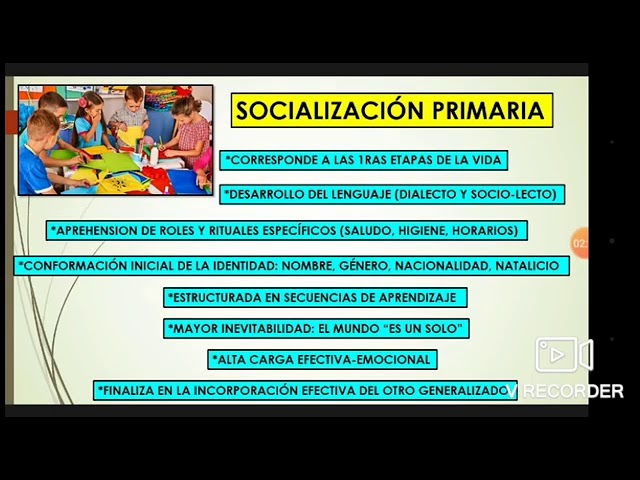 SOCIALIZACIÓN PRIMARIA

*CORRESPONDE A LAS 1RAS ETAPAS DE LA VIDA

*DESARROLLO DEL LENGUAJE (DIALECTO Y SOCIO-LECTO)

*APREHENSION DE ROLES Y RITUALES ESPECÍFICOS (SALUDO, HIGIENE, HORARIOS)

*CONFORMACIÓN INICIAL DE LA IDENTIDAD: NOMBRE, GÉNERO, NACIONALIDAD, NATALICIO

*ESTRUCTURADA EN SECUENCIAS DE APRENDIZAJE

*MAYOR INEVITABILIDAD: EL MUNDO "ES UN SOLO"

*ALTA CARGA EFECTIVA-EMOCIONAL

*FINALIZA EN LA INCORPORACIÓN EFECTIVA DEL OTRO GENERALIZADO

02:

V RECORDER